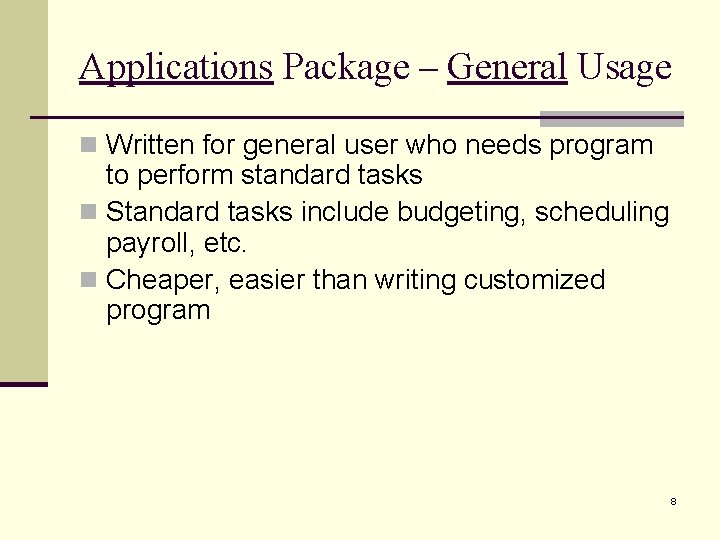 Applications Package – General Usage

Written for general user who needs program to perform standard tasks

Standard tasks include budgeting, scheduling payroll, etc.

Cheaper, easier than writing customized program

8